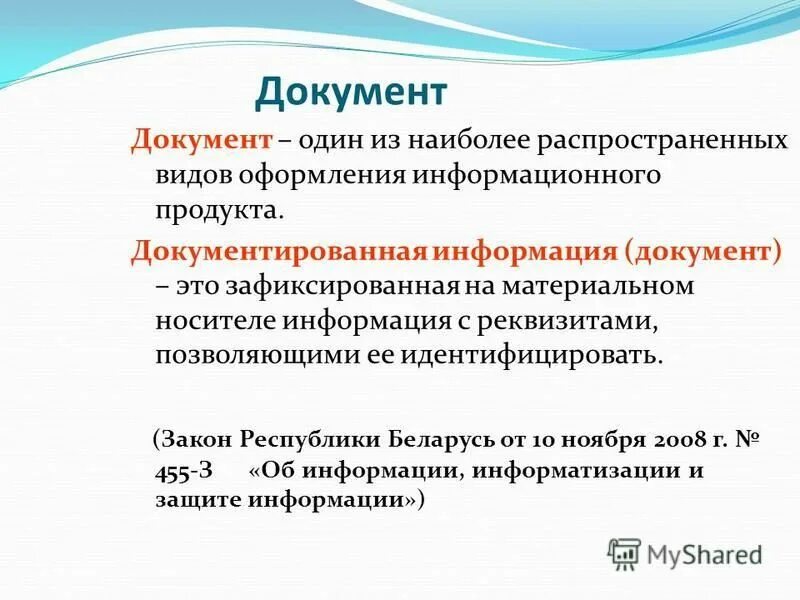 Документ

Документ – один из наиболее распространенных видов оформления информационного продукта.

Документированная информация (документ) – это зафиксированная на материальном носителе информация с реквизитами, позволяющими ее идентифицировать.

(Закон Республики Беларусь от 10 ноября 2008 г. № 455-З «Об информации, информатизации и защите информации»)

MyShared